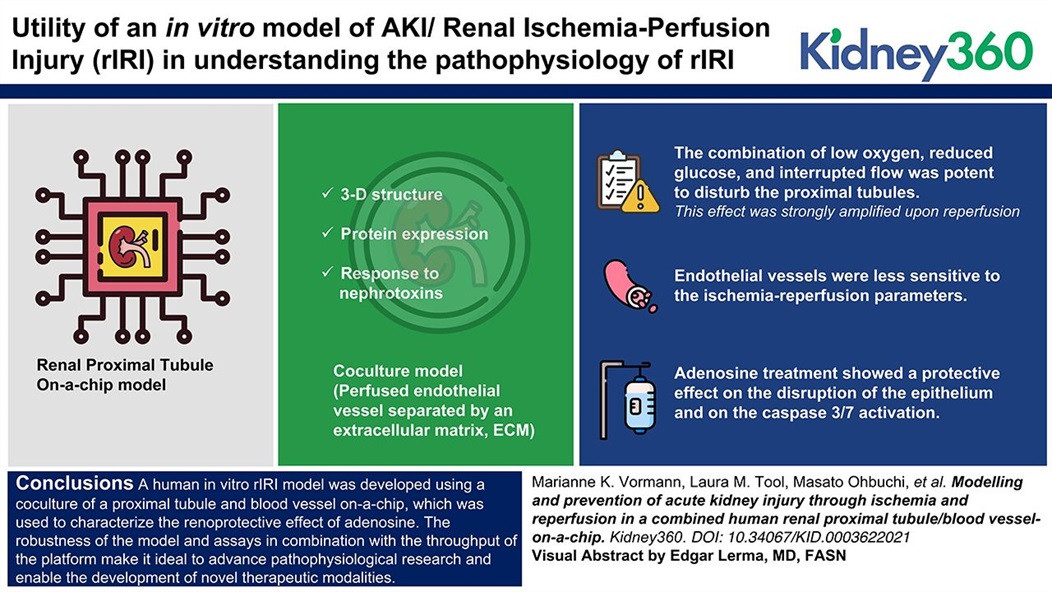 Utility of an in vitro model of AKI/ Renal Ischemia-Perfusion Injury (rIRI) in understanding the pathophysiology of rIRI

Kidney360

Renal Proximal Tubule On-a-chip model

✓ 3-D structure

✓ Protein expression

✓ Response to nephrotoxins

Coculture model (Perfused endothelial vessel separated by an extracellular matrix, ECM)

The combination of low oxygen, reduced glucose, and interrupted flow was potent to disturb the proximal tubules.
This effect was strongly amplified upon reperfusion

Endothelial vessels were less sensitive to the ischemia-reperfusion parameters.

Adenosine treatment showed a protective effect on the disruption of the epithelium and on the caspase 3/7 activation.

Conclusions A human in vitro rIRI model was developed using a coculture of a proximal tubule and blood vessel on-a-chip, which was used to characterize the renoprotective effect of adenosine. The robustness of the model and assays in combination with the throughput of the platform make it ideal to advance pathophysiological research and enable the development of novel therapeutic modalities.

Marianne K. Vormann, Laura M. Tool, Masato Ohbuchi, et al. Modelling and prevention of acute kidney injury through ischemia and reperfusion in a combined human renal proximal tubule/blood vessel-on-a-chip. Kidney360. DOI: 10.34067/KID.0003622021
Visual Abstract by Edgar Lerma, MD, FASN